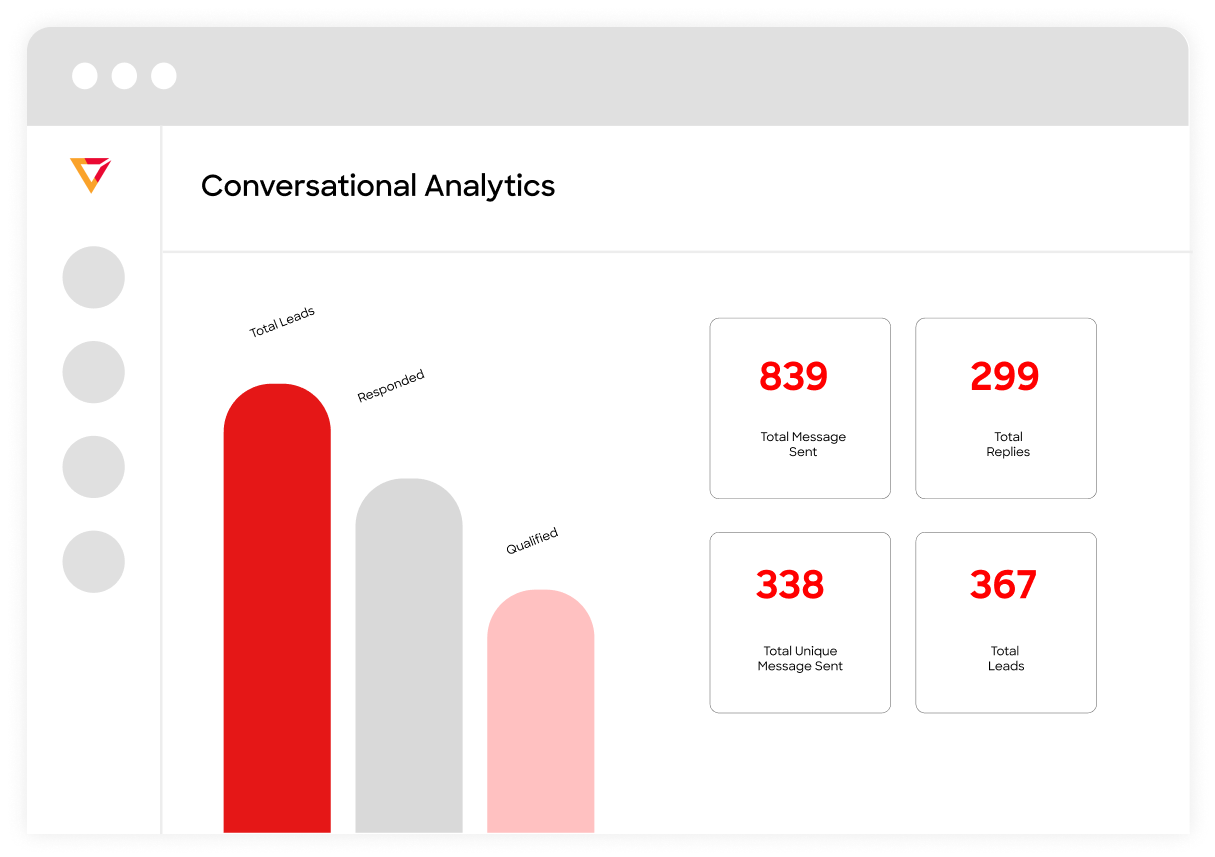 Conversational Analytics

Total Leads

Responded

Qualified

839

Total Message Sent

299

Total Replies

338

Total Unique Message Sent

367

Total Leads